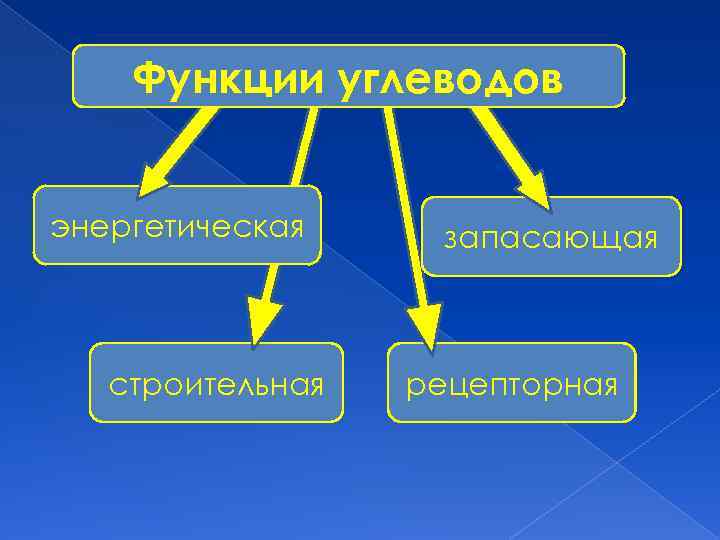 Функции углеводов

энергетическая

запасающая

строительная

рецепторная